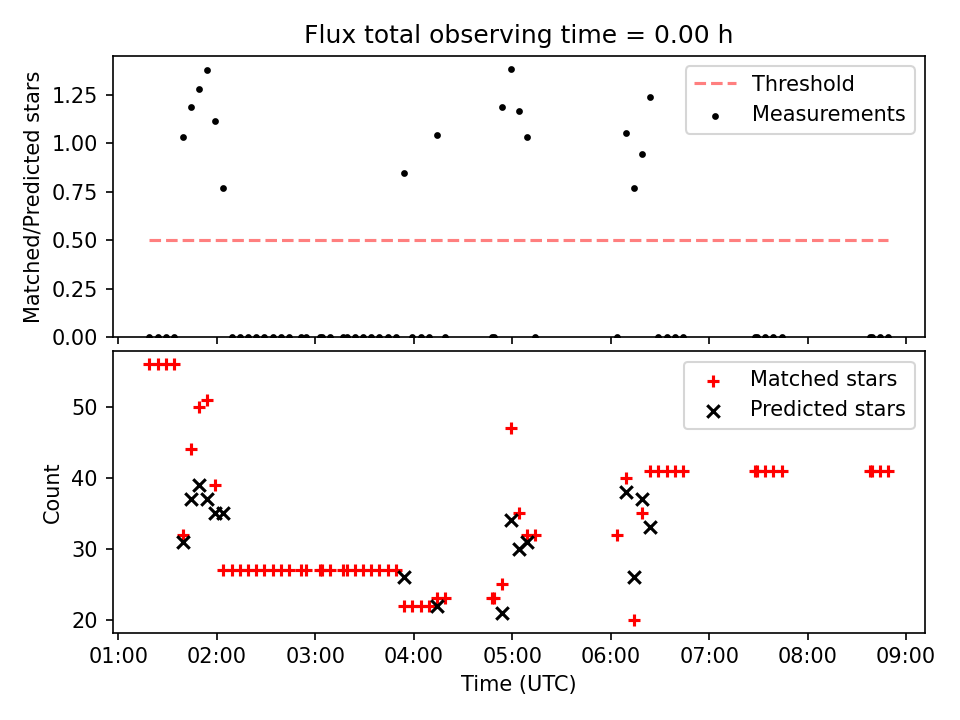 Flux total observing time = 0.00 h

Matched/Predicted stars

1.25
1.00
0.75
0.50
0.25
0.00

Threshold
Measurements

Count

50
40
30
20

Matched stars
Predicted stars

01:00 02:00 03:00 04:00 05:00 06:00 07:00 08:00 09:00
Time (UTC)